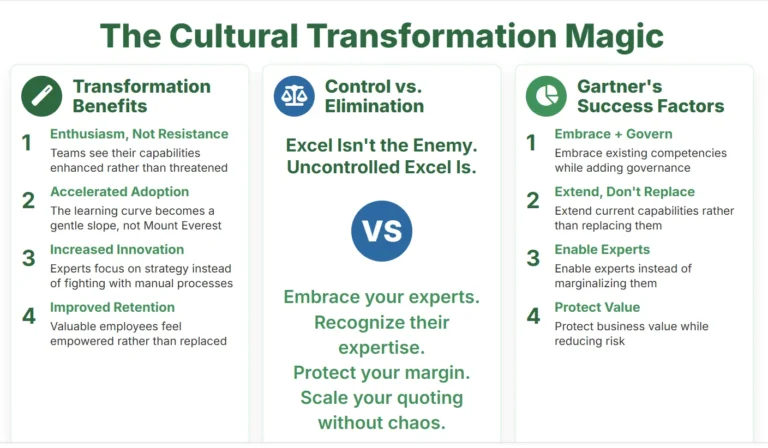 The Cultural Transformation Magic

Transformation Benefits

1 Enthusiasm, Not Resistance
Teams see their capabilities enhanced rather than threatened

2 Accelerated Adoption
The learning curve becomes a gentle slope, not Mount Everest

3 Increased Innovation
Experts focus on strategy instead of fighting with manual processes

4 Improved Retention
Valuable employees feel empowered rather than replaced

Control vs. Elimination

Excel Isn't the Enemy. Uncontrolled Excel Is.

VS

Embrace your experts. Recognize their expertise. Protect your margin. Scale your quoting without chaos.

Gartner's Success Factors

1 Embrace + Govern
Embrace existing competencies while adding governance

2 Extend, Don't Replace
Extend current capabilities rather than replacing them

3 Enable Experts
Enable experts instead of marginalizing them

4 Protect Value
Protect business value while reducing risk